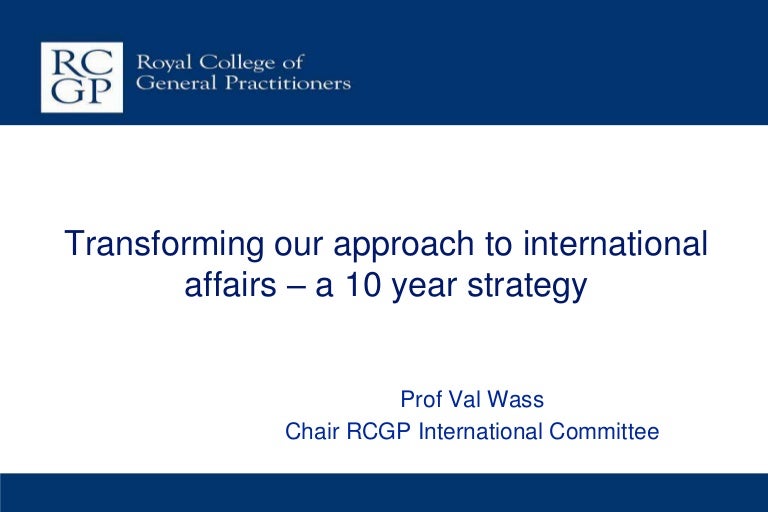 RC
GP
Royal College of
General Practitioners

Transforming our approach to international affairs – a 10 year strategy

Prof Val Wass
Chair RCGP International Committee